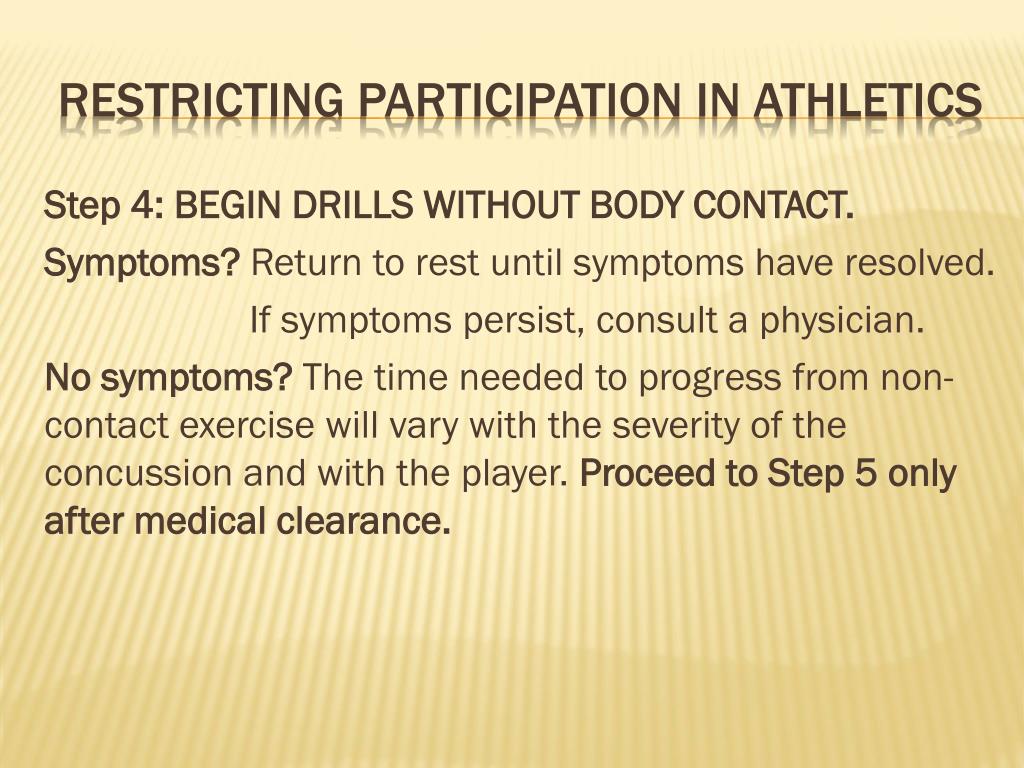 RESTRICTING PARTICIPATION IN ATHLETICS

Step 4: BEGIN DRILLS WITHOUT BODY CONTACT.

Symptoms? Return to rest until symptoms have resolved.
If symptoms persist, consult a physician.

No symptoms? The time needed to progress from non-contact exercise will vary with the severity of the concussion and with the player. Proceed to Step 5 only after medical clearance.